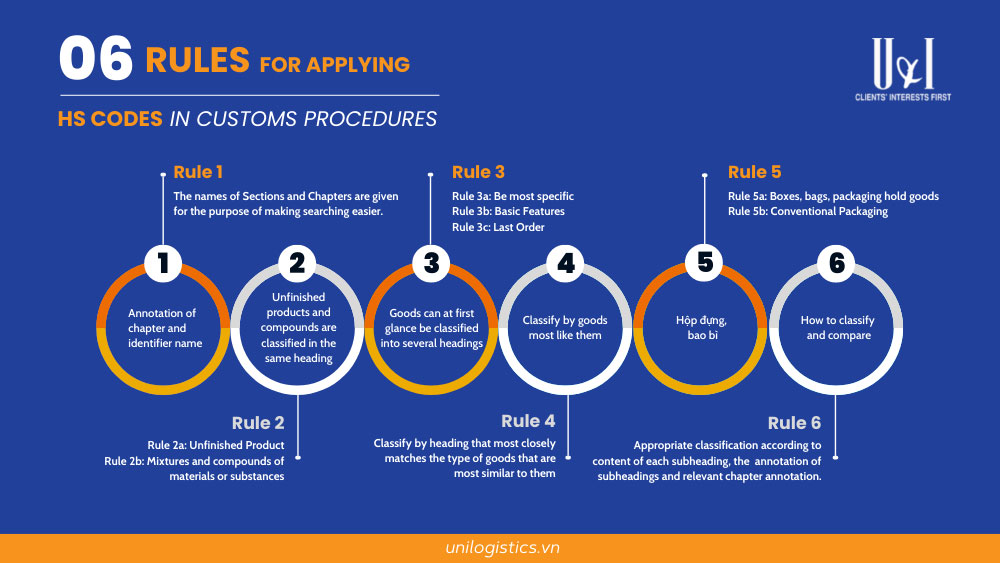 06 RULES FOR APPLYING
HS CODES IN CUSTOMS PROCEDURES

U&I
CLIENTS' INTERESTS FIRST

Rule 1
The names of Sections and Chapters are given for the purpose of making searching easier.

Rule 3
Rule 3a: Be most specific
Rule 3b: Basic Features
Rule 3c: Last Order

Rule 5
Rule 5a: Boxes, bags, packaging hold goods
Rule 5b: Conventional Packaging

1
Annotation of chapter and identifier name

2
Unfinished products and compounds are classified in the same heading

3
Goods can at first glance be classified into several headings

4
Classify by goods most like them

5
Hộp đựng, bao bì

6
How to classify and compare

Rule 2
Rule 2a: Unfinished Product
Rule 2b: Mixtures and compounds of materials or substances

Rule 4
Classify by heading that most closely matches the type of goods that are most similar to them

Rule 6
Appropriate classification according to content of each subheading, the annotation of subheadings and relevant chapter annotation.

unilogistics.vn